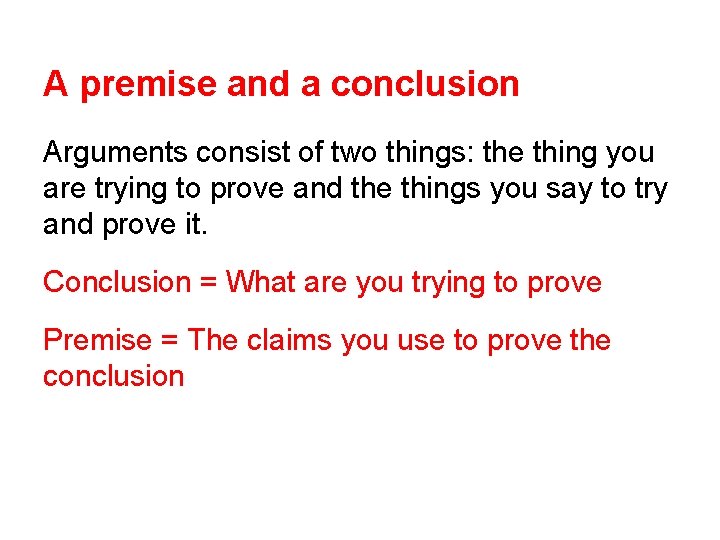 A premise and a conclusion

Arguments consist of two things: the thing you are trying to prove and the things you say to try and prove it.

Conclusion = What are you trying to prove

Premise = The claims you use to prove the conclusion